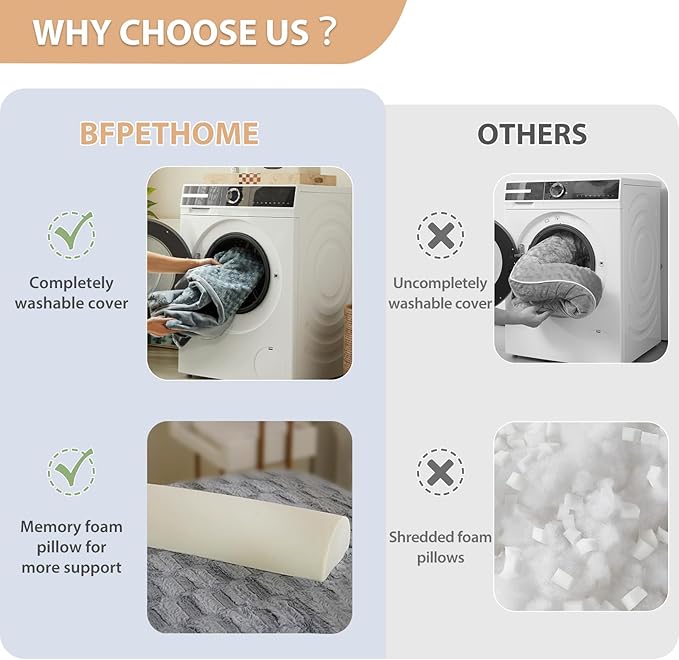 WHY CHOOSE US ?

BFPETHOME

Completely washable cover

Memory foam pillow for more support

OTHERS

Uncompletely washable cover

Shredded foam pillows